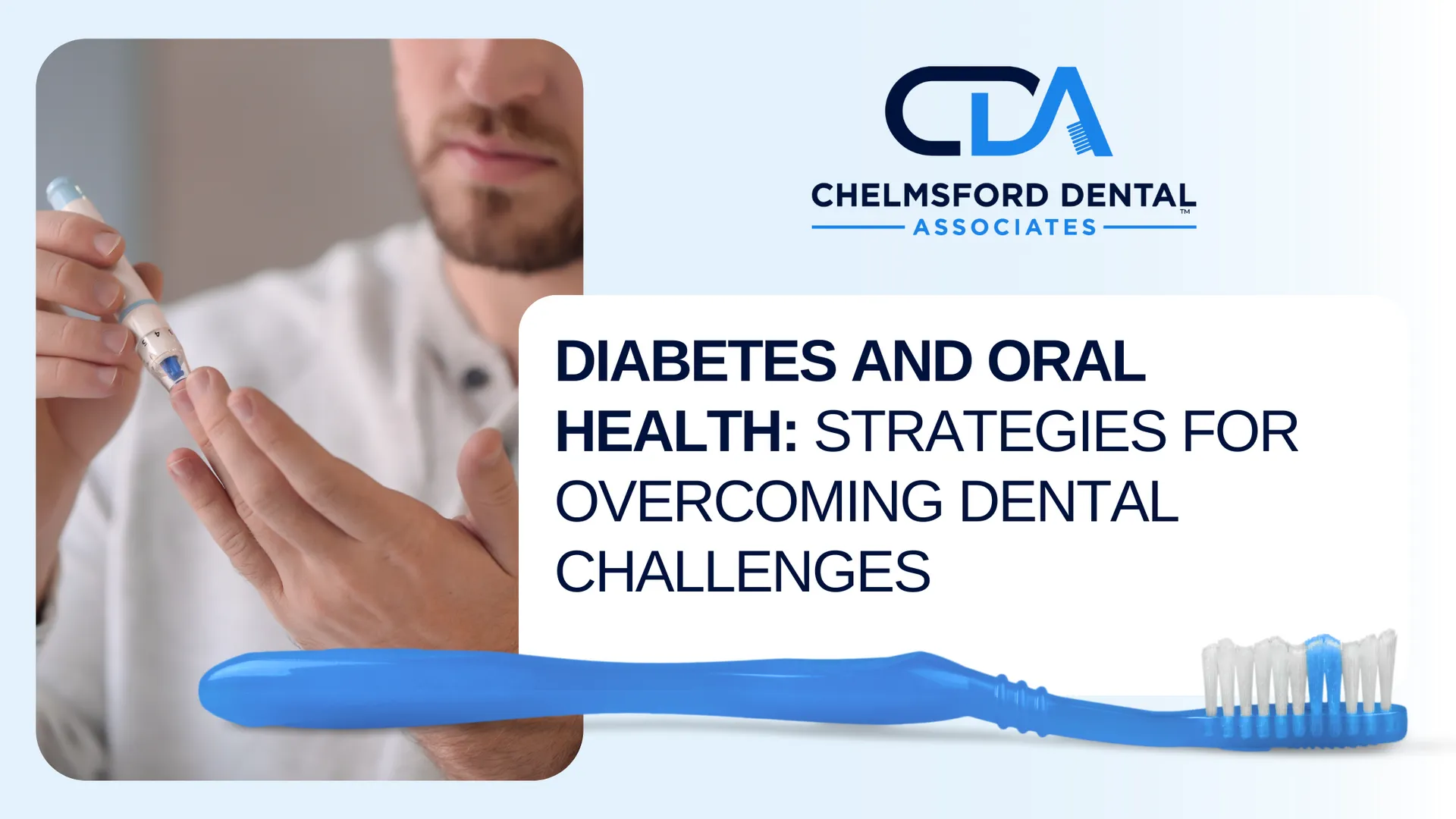 CDA

CHELMSFORD DENTAL™
ASSOCIATES

DIABETES AND ORAL HEALTH: STRATEGIES FOR OVERCOMING DENTAL CHALLENGES